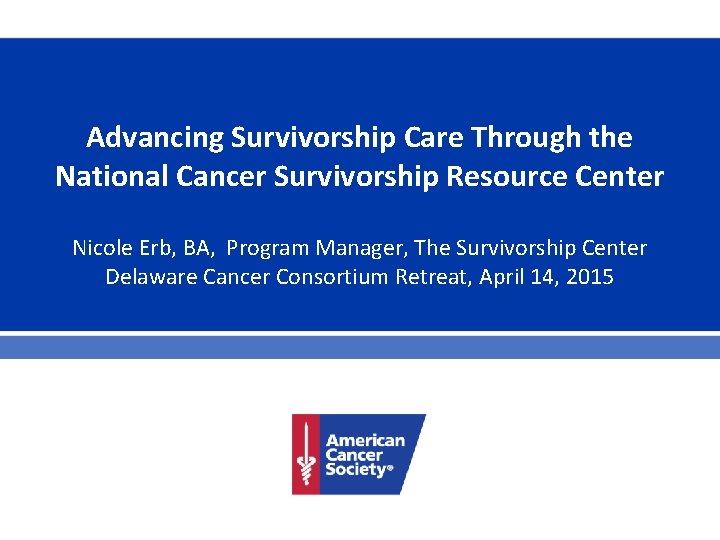 Advancing Survivorship Care Through the National Cancer Survivorship Resource Center

Nicole Erb, BA, Program Manager, The Survivorship Center
Delaware Cancer Consortium Retreat, April 14, 2015

American Cancer Society®